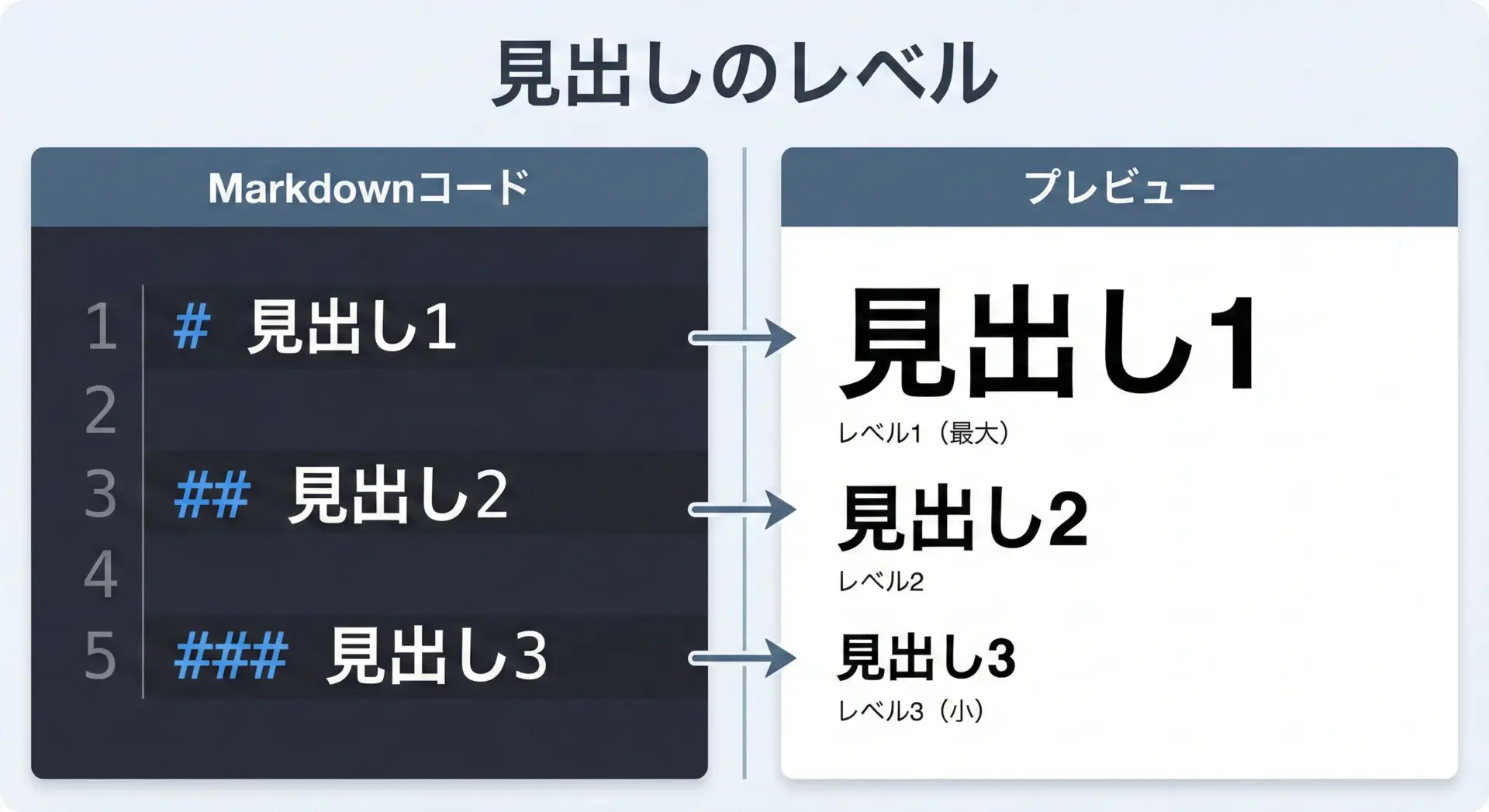 見出しのレベル

Markdownコード

1 # 見出し1
2
3 ## 見出し2
4
5 ### 見出し3

プレビュー

見出し1
レベル1（最大）

見出し2
レベル2

見出し3
レベル3（小）